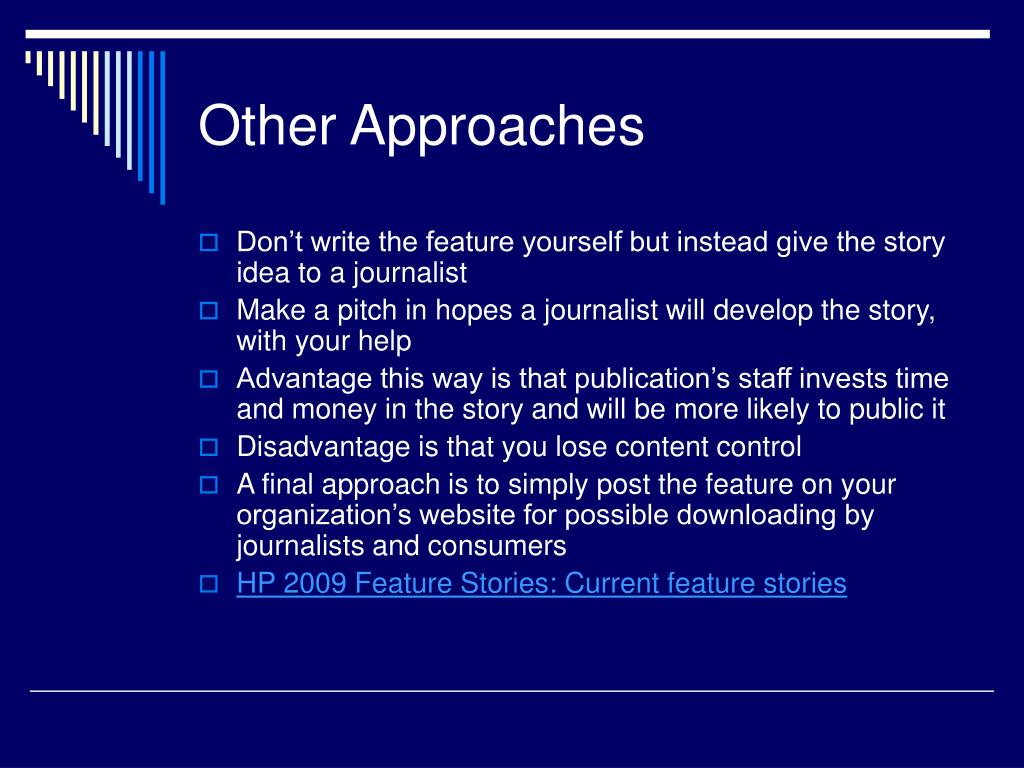 Other Approaches

Don’t write the feature yourself but instead give the story idea to a journalist

Make a pitch in hopes a journalist will develop the story, with your help

Advantage this way is that publication’s staff invests time and money in the story and will be more likely to public it

Disadvantage is that you lose content control

A final approach is to simply post the feature on your organization’s website for possible downloading by journalists and consumers

HP 2009 Feature Stories: Current feature stories